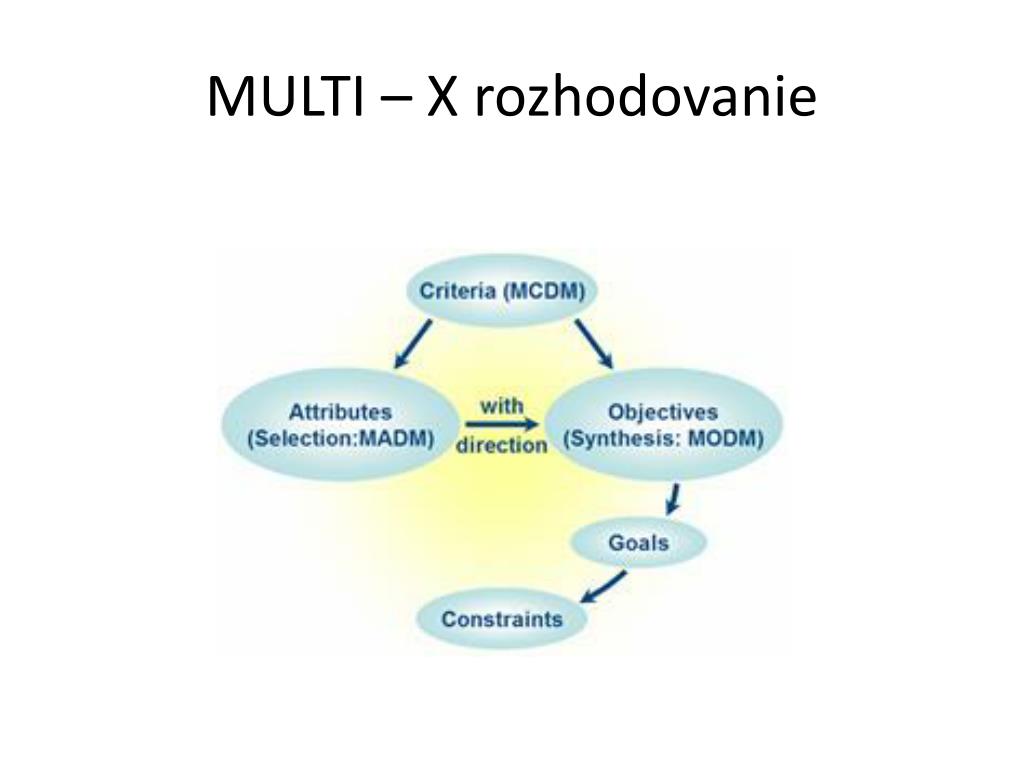 MULTI – X rozhodovanie

Criteria (MCDM)

Attributes (Selection:MADM)

with direction

Objectives (Synthesis: MODM)

Goals

Constraints